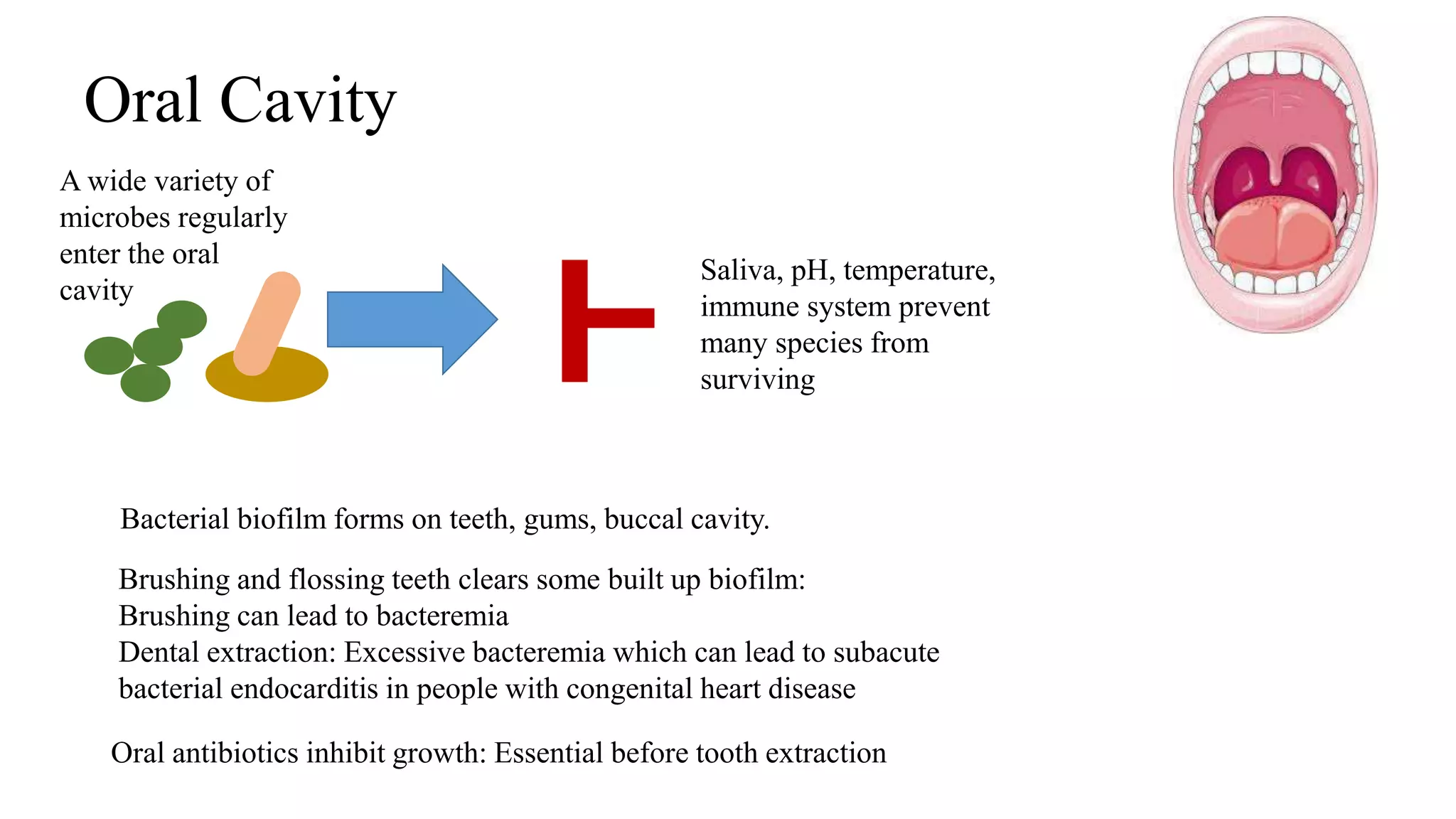 Oral Cavity

A wide variety of microbes regularly enter the oral cavity

Saliva, pH, temperature, immune system prevent many species from surviving

Bacterial biofilm forms on teeth, gums, buccal cavity.

Brushing and flossing teeth clears some built up biofilm:
Brushing can lead to bacteremia
Dental extraction: Excessive bacteremia which can lead to subacute bacterial endocarditis in people with congenital heart disease

Oral antibiotics inhibit growth: Essential before tooth extraction